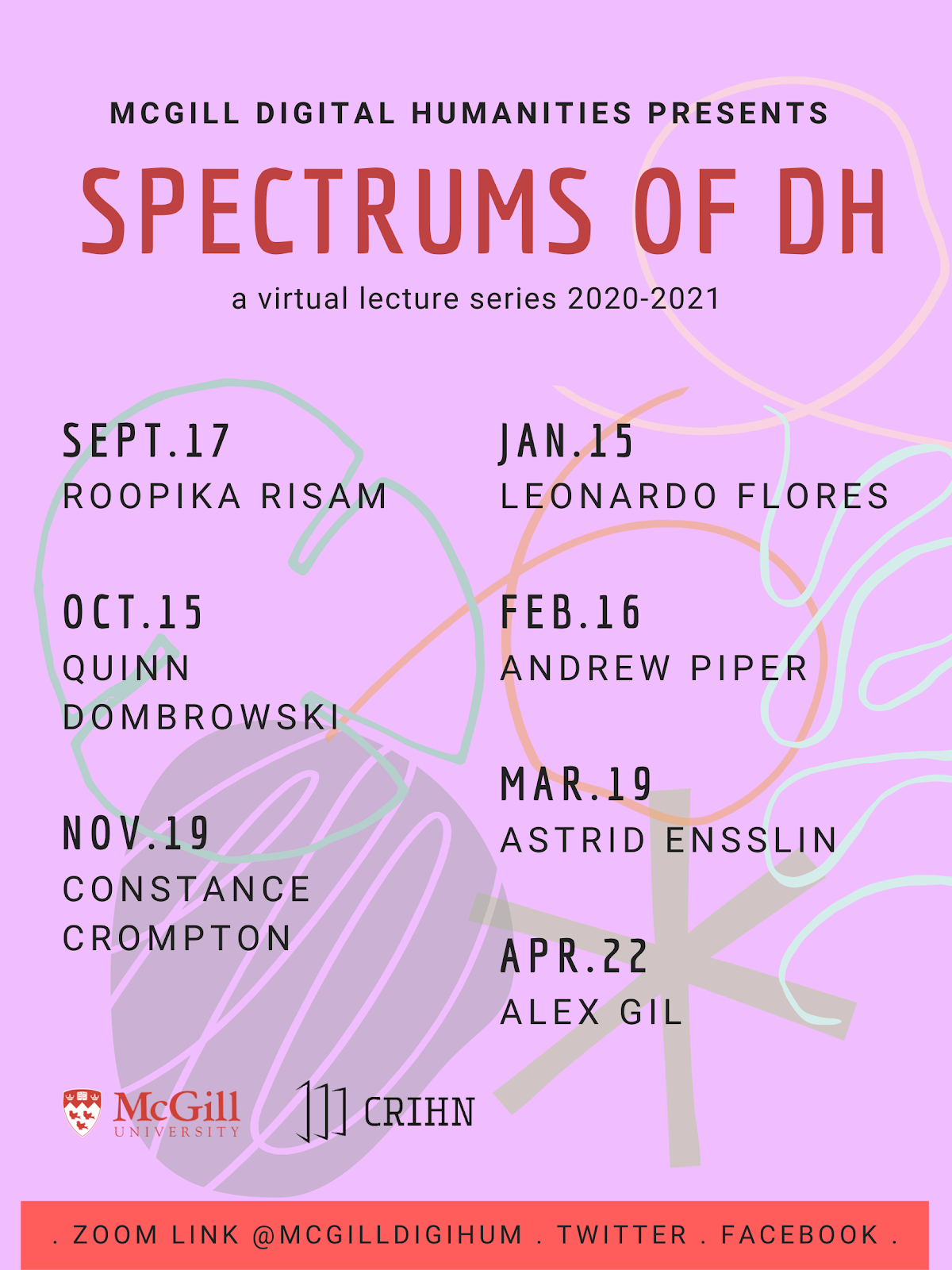 MCGILL DIGITAL HUMANITIES PRESENTS

SPECTRUMS OF DH

a virtual lecture series 2020-2021

SEPT.17
ROOPIKA RISAM

OCT.15
QUINN DOMBROWSKI

NOV.19
CONSTANCE CROMPTON

JAN.15
LEONARDO FLORES

FEB.16
ANDREW PIPER

MAR.19
ASTRID ENSSLIN

APR.22
ALEX GIL

McGill UNIVERSITY

CRIHN

. ZOOM LINK @MCGILLDIGIHUM . TWITTER . FACEBOOK .